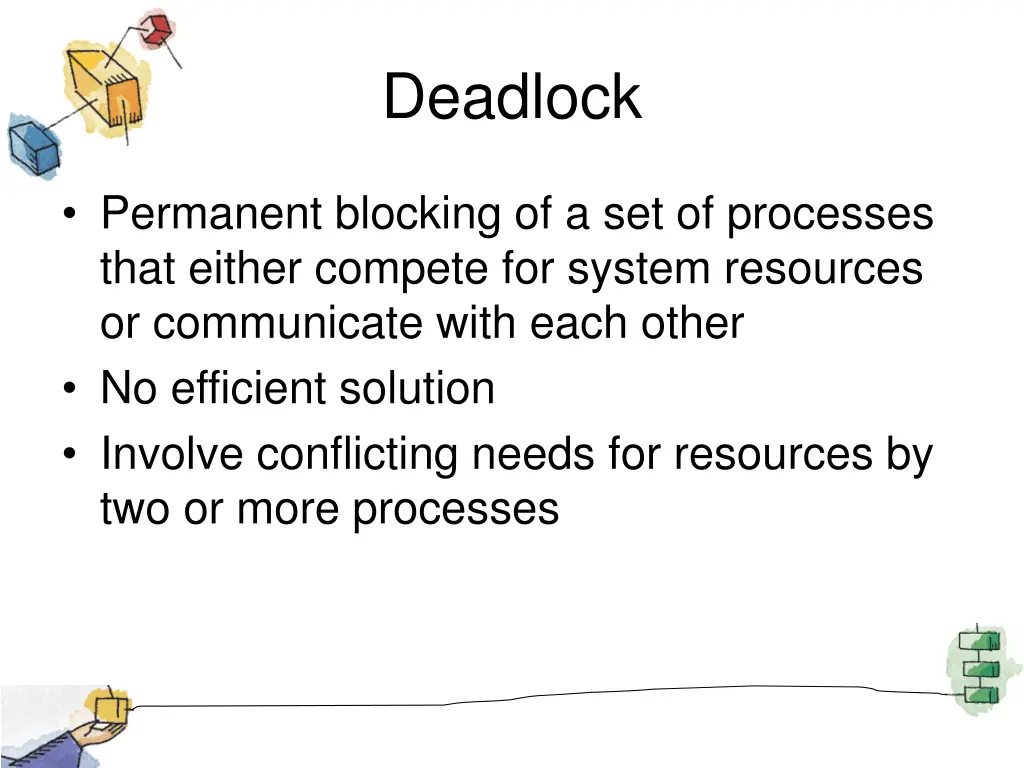 Deadlock

• Permanent blocking of a set of processes that either compete for system resources or communicate with each other
• No efficient solution
• Involve conflicting needs for resources by two or more processes